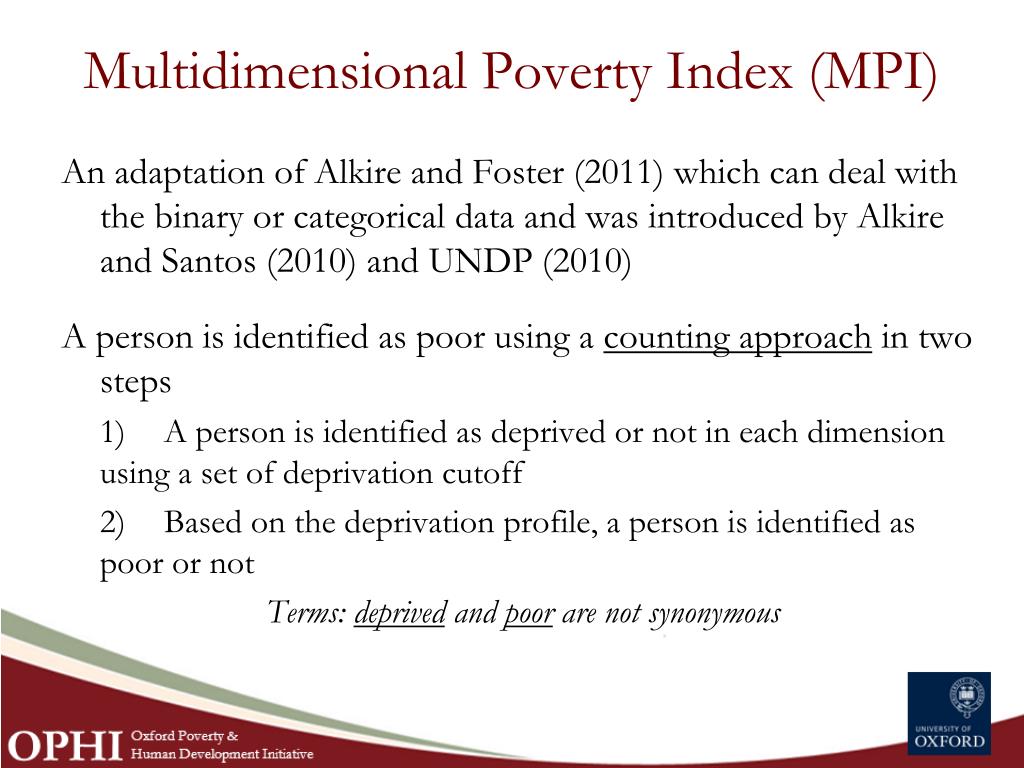 Multidimensional Poverty Index (MPI)

An adaptation of Alkire and Foster (2011) which can deal with the binary or categorical data and was introduced by Alkire and Santos (2010) and UNDP (2010)

A person is identified as poor using a counting approach in two steps

1) A person is identified as deprived or not in each dimension using a set of deprivation cutoff

2) Based on the deprivation profile, a person is identified as poor or not

Terms: deprived and poor are not synonymous

OPHI Oxford Poverty & Human Development Initiative

UNIVERSITY OF OXFORD